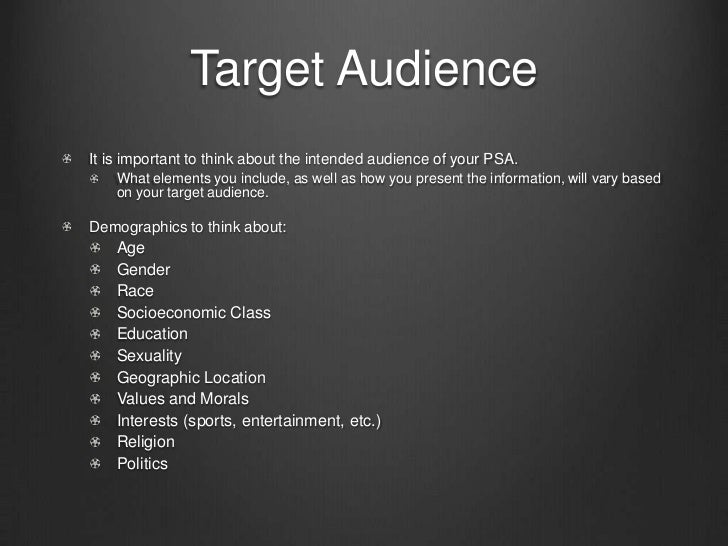 Target Audience

• It is important to think about the intended audience of your PSA.
• What elements you include, as well as how you present the information, will vary based on your target audience.

• Demographics to think about:
• Age
• Gender
• Race
• Socioeconomic Class
• Education
• Sexuality
• Geographic Location
• Values and Morals
• Interests (sports, entertainment, etc.)
• Religion
• Politics